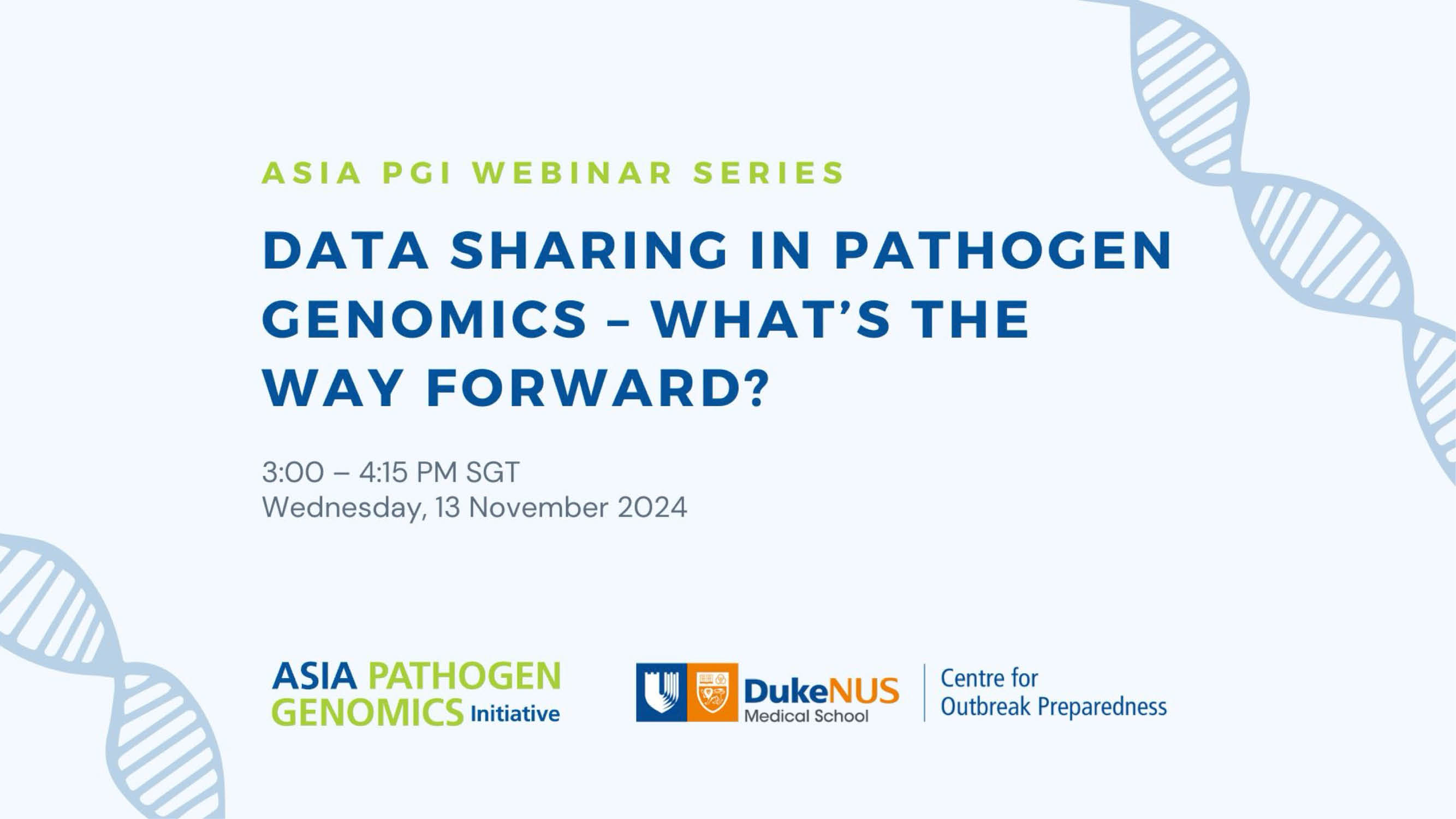 ASIA PGI WEBINAR SERIES

DATA SHARING IN PATHOGEN GENOMICS – WHAT'S THE WAY FORWARD?

3:00 – 4:15 PM SGT
Wednesday, 13 November 2024

ASIA PATHOGEN GENOMICS Initiative

DukeNUS Medical School

Centre for Outbreak Preparedness